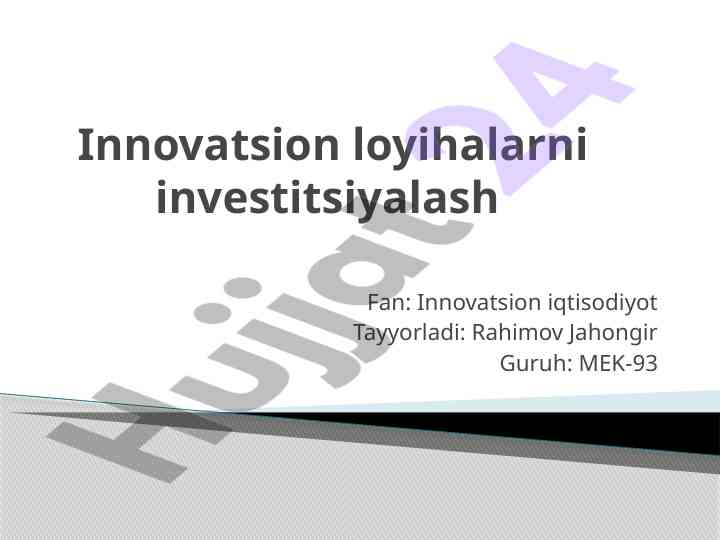 Innovatsion loyihalarni investitsiyalash

Fan: Innovatsion iqtisodiyot
Tayyorladi: Rahimov Jahongir
Guruh: MEK-93

Hujjat24